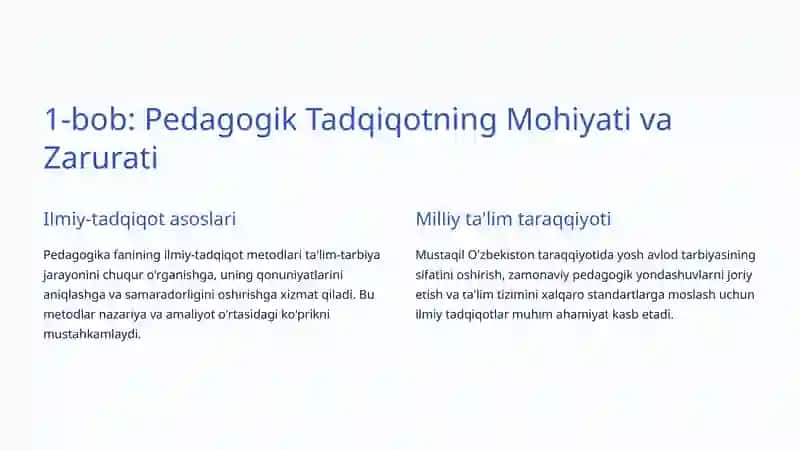 1-bob: Pedagogik Tadqiqotning Mohiyati va Zarurati

Ilmiy-tadqiqot asoslari

Pedagogika fanining ilmiy-tadqiqot metodlari ta'lim-tarbiya jarayonini chuqur o'rganishga, uning qonuniyatlarini aniqlashga va samaradorligini oshirishga xizmat qiladi. Bu metodlar nazariya va amaliyot o'rtasidagi ko'prikni mustahkamlaydi.

Milliy ta'lim taraqqiyoti

Mustaqil O'zbekiston taraqqiyotida yosh avlod tarbiyasining sifatini oshirish, zamonaviy pedagogik yondashuvlarni joriy etish va ta'lim tizimini xalqaro standartlarga moslash uchun ilmiy tadqiqotlar muhim ahamiyat kasb etadi.